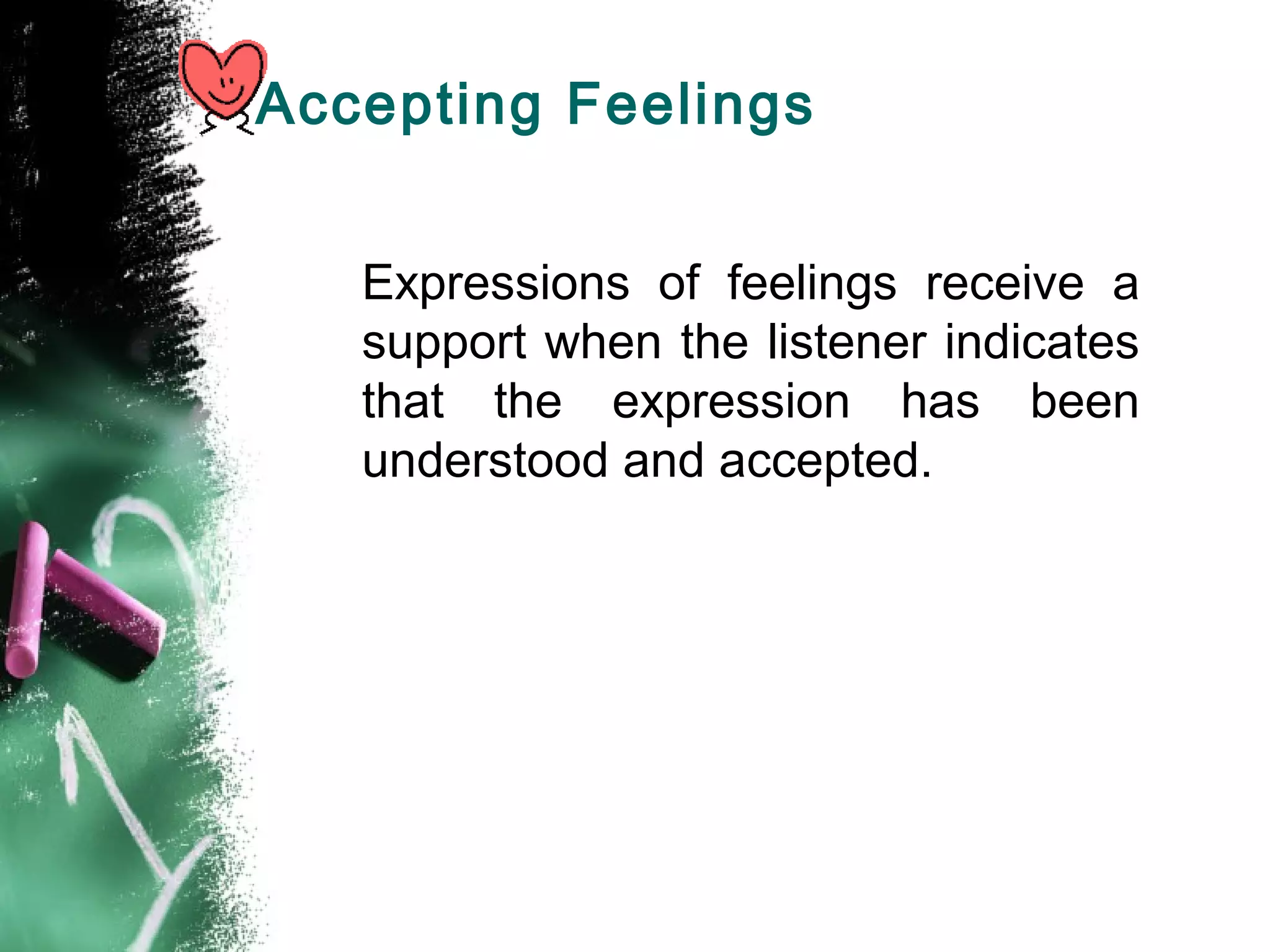 Accepting Feelings

Expressions of feelings receive a support when the listener indicates that the expression has been understood and accepted.